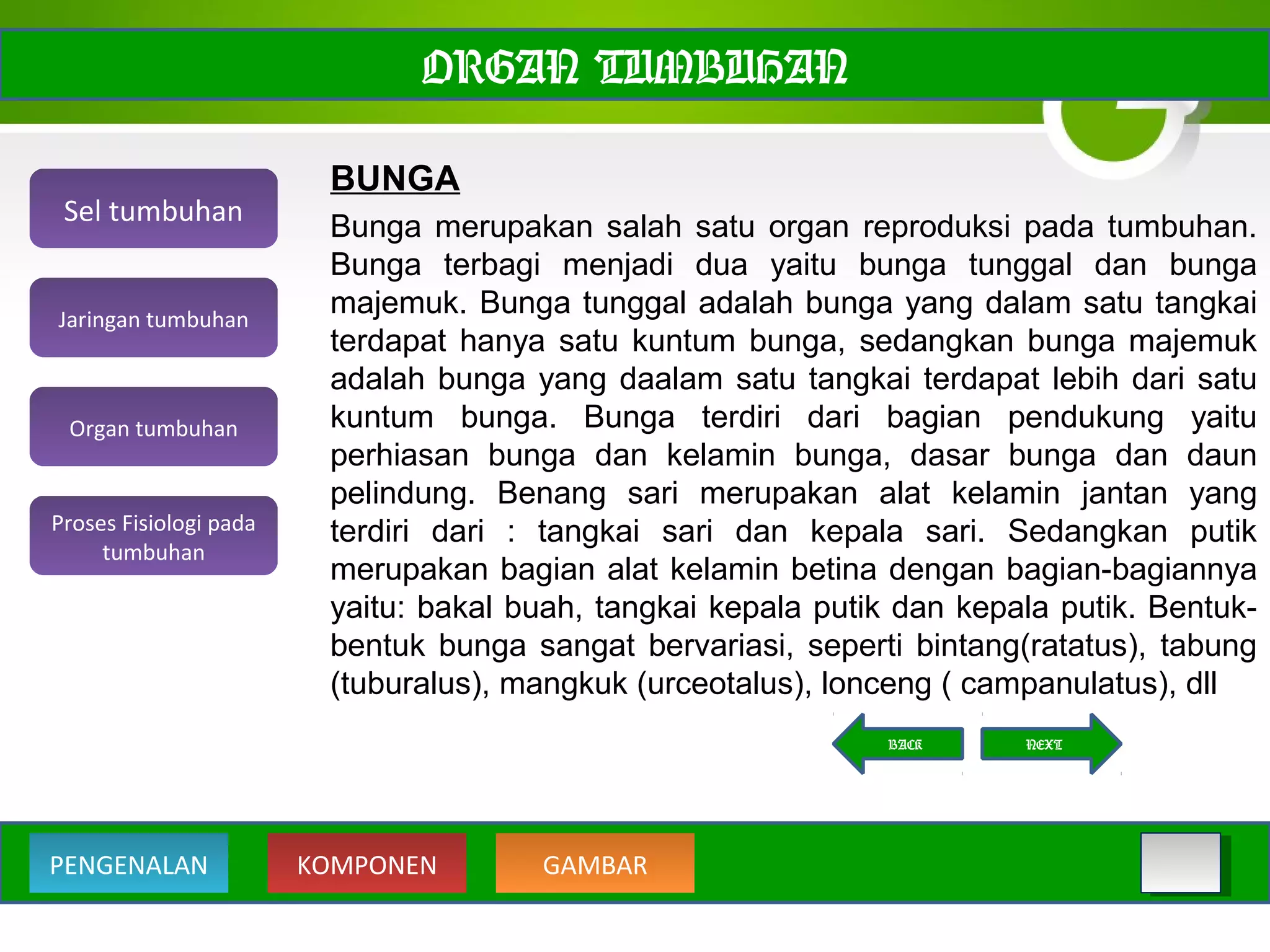 ORGAN TUMBUHAN

Sel tumbuhan

Jaringan tumbuhan

Organ tumbuhan

Proses Fisiologi pada tumbuhan

BUNGA

Bunga merupakan salah satu organ reproduksi pada tumbuhan. Bunga terbagi menjadi dua yaitu bunga tunggal dan bunga majemuk. Bunga tunggal adalah bunga yang dalam satu tangkai terdapat hanya satu kuntum bunga, sedangkan bunga majemuk adalah bunga yang daalam satu tangkai terdapat lebih dari satu kuntum bunga. Bunga terdiri dari bagian pendukung yaitu perhiasan bunga dan kelamin bunga, dasar bunga dan daun pelindung. Benang sari merupakan alat kelamin jantan yang terdiri dari : tangkai sari dan kepala sari. Sedangkan putik merupakan bagian alat kelamin betina dengan bagian-bagiannya yaitu: bakal buah, tangkai kepala putik dan kepala putik. Bentuk-bentuk bunga sangat bervariasi, seperti bintang(ratatus), tabung (tuburalus), mangkuk (urceotalus), lonceng ( campanulatus), dll

BACK

NEXT

PENGENALAN

KOMPONEN

GAMBAR